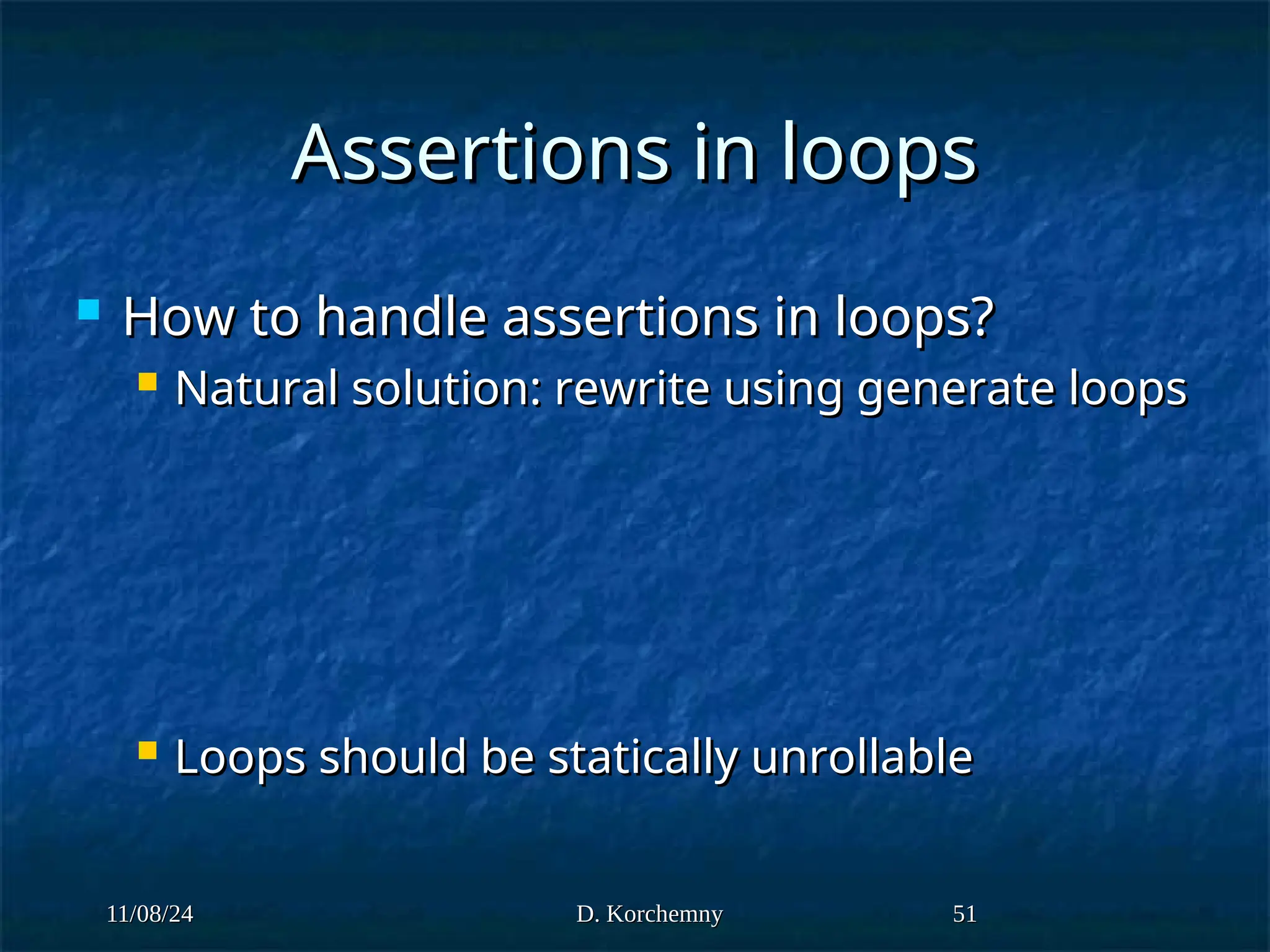 Assertions in loops

How to handle assertions in loops?

Natural solution: rewrite using generate loops

Loops should be statically unrollable

11/08/24 D. Korchemny 51